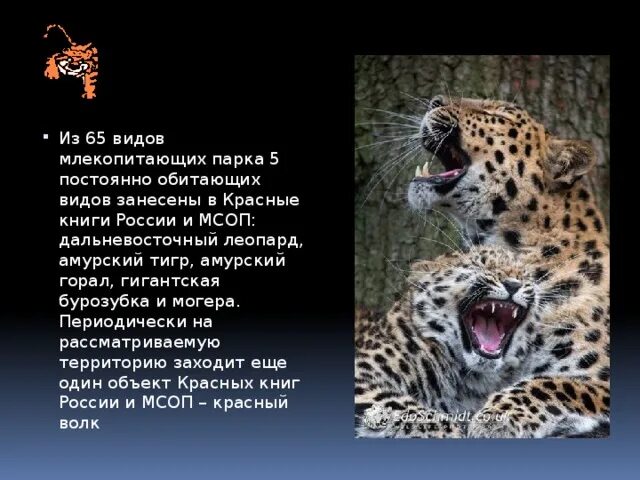 Из 65 видов млекопитающих парка 5 постоянно обитающих видов занесены в Красные книги России и МСОП: дальневосточный леопард, амурский тигр, амурский горал, гигантская бурозубка и могера. Периодически на рассматриваемую территорию заходит еще один объект Красных книг России и МСОП – красный волк

EdoSchmidt.co.uk